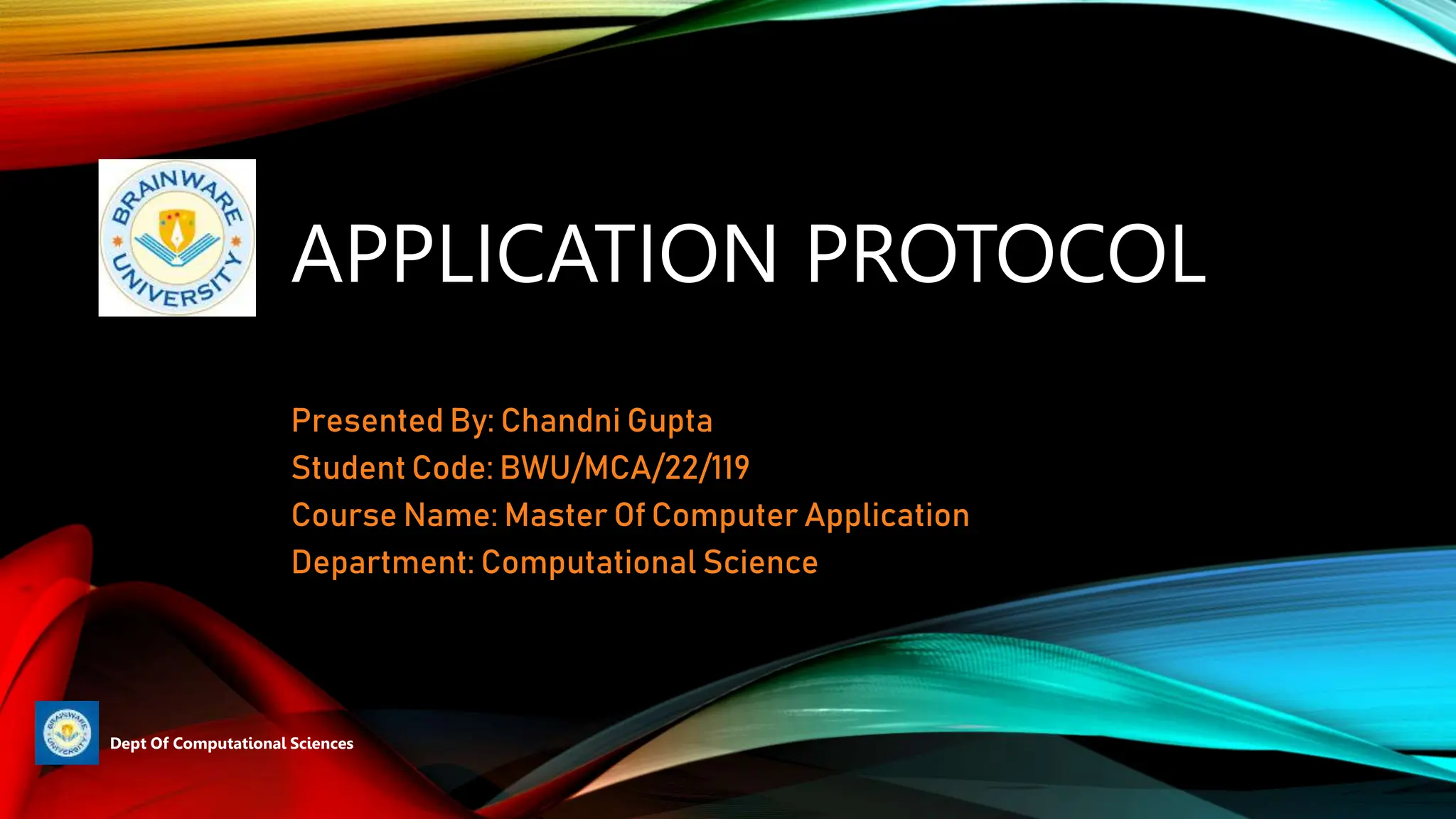 BRAINWARE UNIVERSITY

APPLICATION PROTOCOL

Presented By: Chandni Gupta
Student Code: BWU/MCA/22/119
Course Name: Master Of Computer Application
Department: Computational Science

BRAINWARE UNIVERSITY

Dept Of Computational Sciences